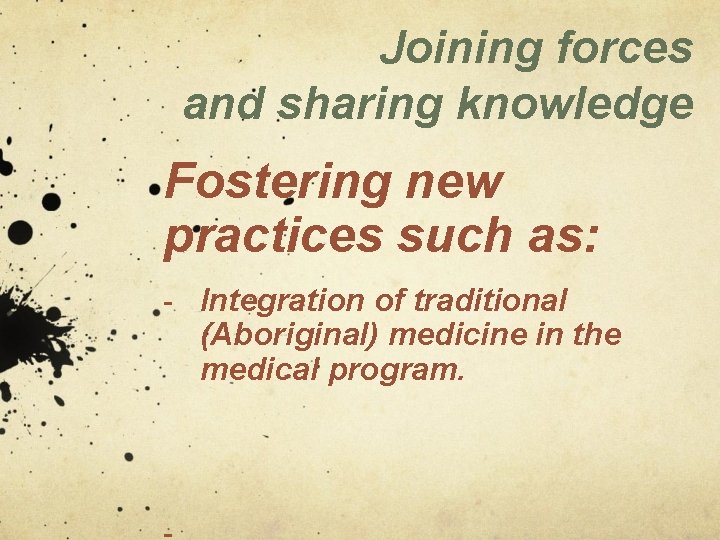 Joining forces and sharing knowledge

Fostering new practices such as:

- Integration of traditional (Aboriginal) medicine in the medical program.

-